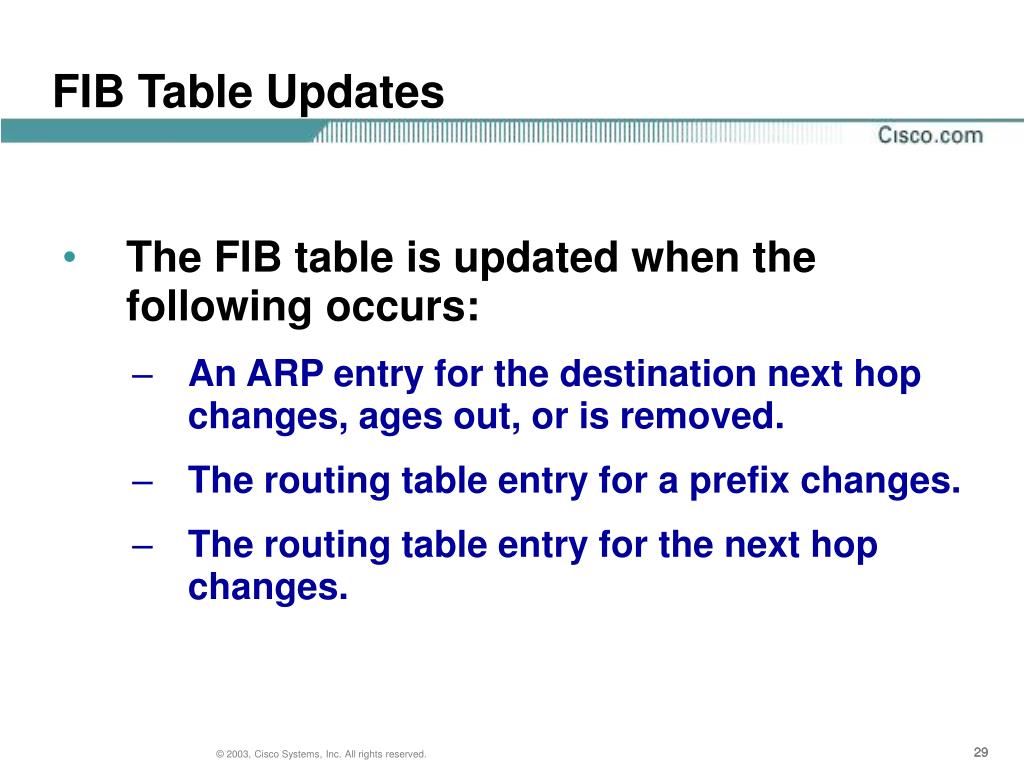 FIB Table Updates

Cisco.com

• The FIB table is updated when the following occurs:

– An ARP entry for the destination next hop changes, ages out, or is removed.

– The routing table entry for a prefix changes.

– The routing table entry for the next hop changes.

© 2003, Cisco Systems, Inc. All rights reserved.

29